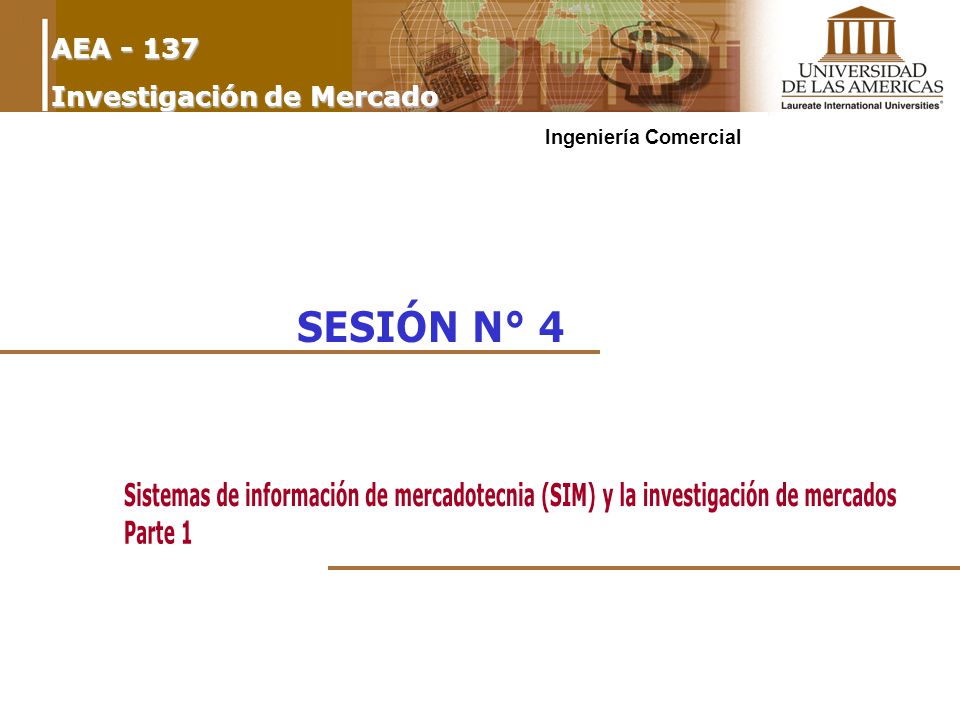 AEA - 137
Investigación de Mercado

UNIVERSIDAD DE LAS AMERICAS
Laureate International Universities®

Ingeniería Comercial

SESIÓN N° 4

Sistemas de información de mercadotecnia (SIM) y la investigación de mercados
Parte 1